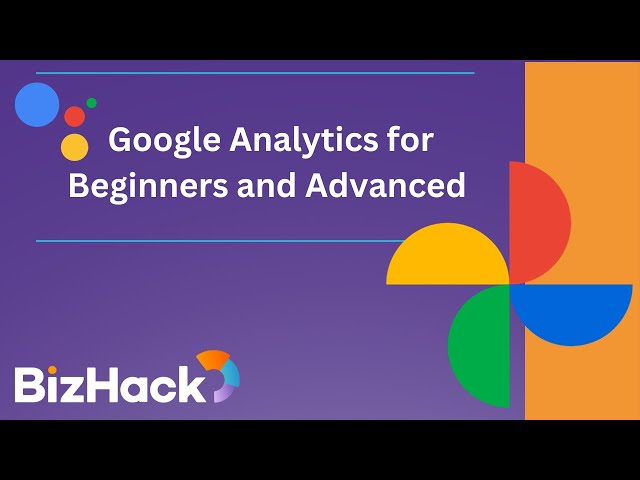 Google Analytics for Beginners and Advanced

BizHack